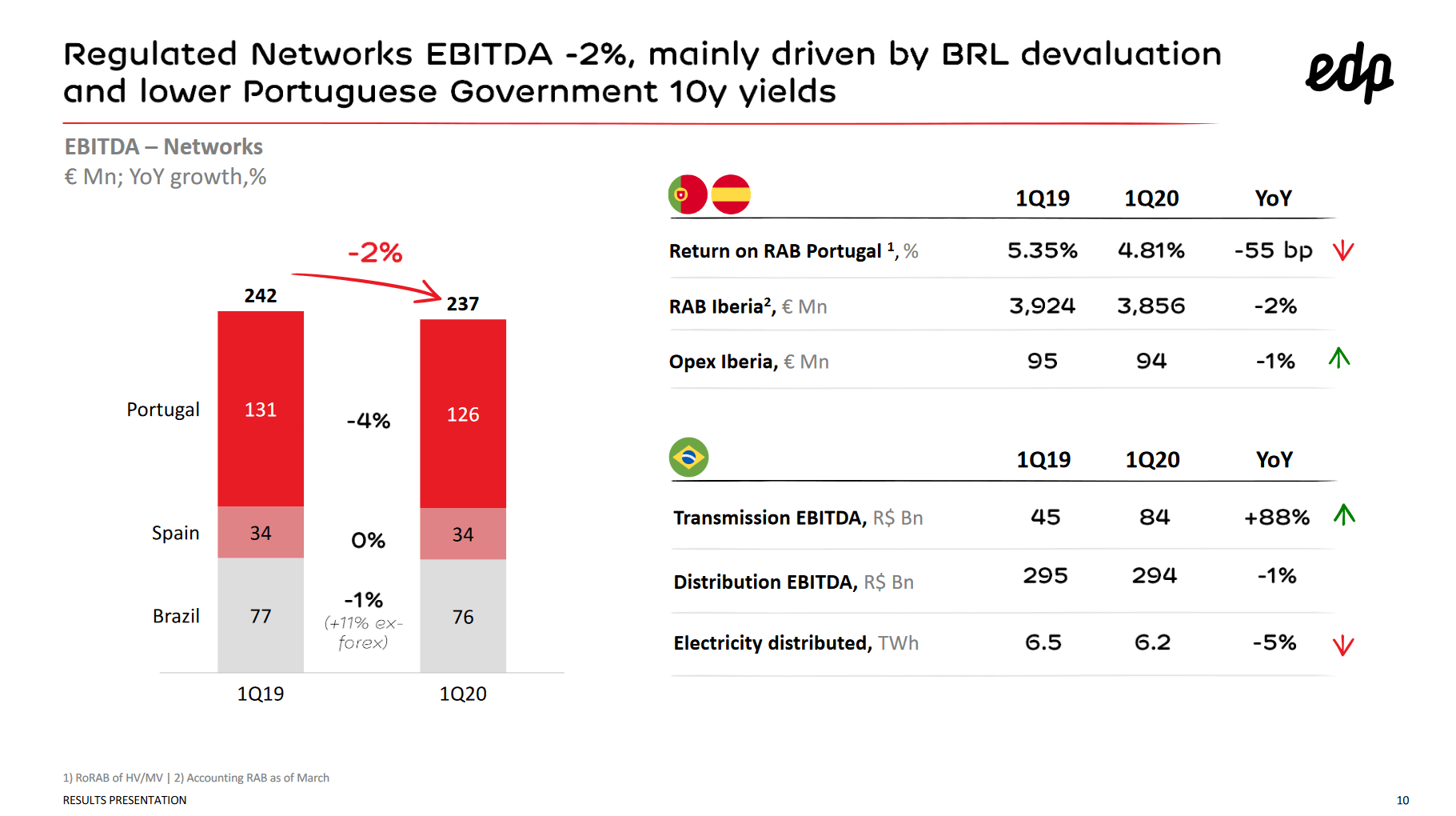 Regulated Networks EBITDA -2%, mainly driven by BRL devaluation and lower Portuguese Government 10y yields

edp

EBITDA – Networks
€ Mn; YoY growth,%

-2%

242

237

Portugal

131

-4%

126

Spain

34

0%

34

Brazil

77

-1%
(+11% ex-forex)

76

1Q19

1Q20

| | 1Q19 | 1Q20 | YoY |
|---|---|---|---|
| Return on RAB Portugal $^1$, % | 5.35% | 4.81% | -55 bp |
| RAB Iberia$^2$, € Mn | 3,924 | 3,856 | -2% |
| Opex Iberia, € Mn | 95 | 94 | -1% |

| | 1Q19 | 1Q20 | YoY |
|---|---|---|---|
| Transmission EBITDA, R$ Bn | 45 | 84 | +88% |
| Distribution EBITDA, R$ Bn | 295 | 294 | -1% |
| Electricity distributed, TWh | 6.5 | 6.2 | -5% |

1) RoRAB of HV/MV | 2) Accounting RAB as of March

RESULTS PRESENTATION

10